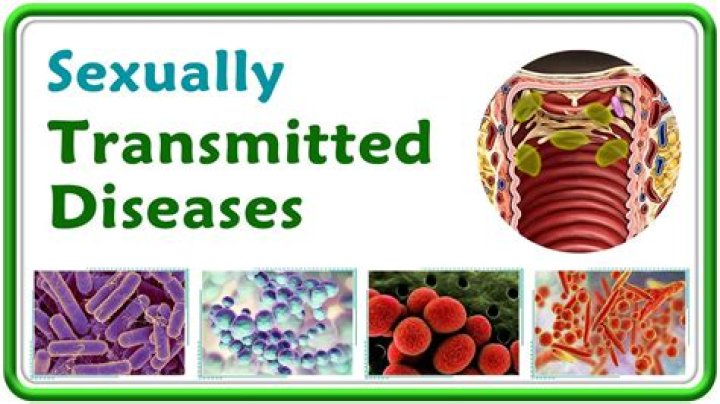 Sexually Transmitted Diseases